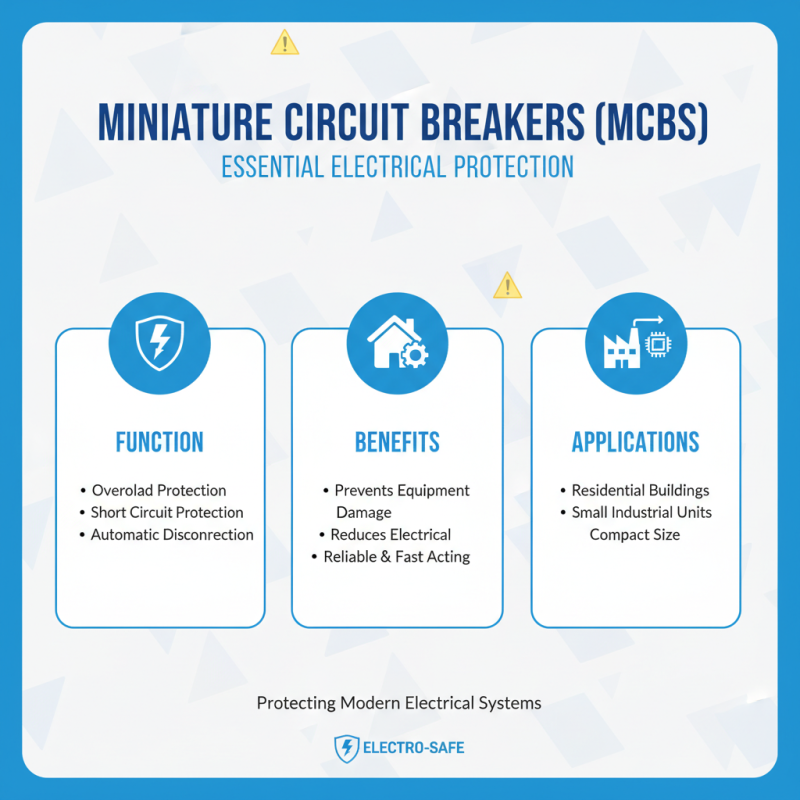 MINIATURE CIRCUIT BREAKERS (MCBS)
ESSENTIAL ELECTRICAL PROTECTION

FUNCTION

• Overolad Protection
• Short Circuit Protection
• Automatic Disconrection

BENEFITS

• Prevents Equipment Damage
• Reduces Electrical
• Reliable & Fast Acting

APPLICATIONS

• Residential Buildings
• Small Industrial Units Compact Size

Protecting Modern Electrical Systems

ELECTRO-SAFE